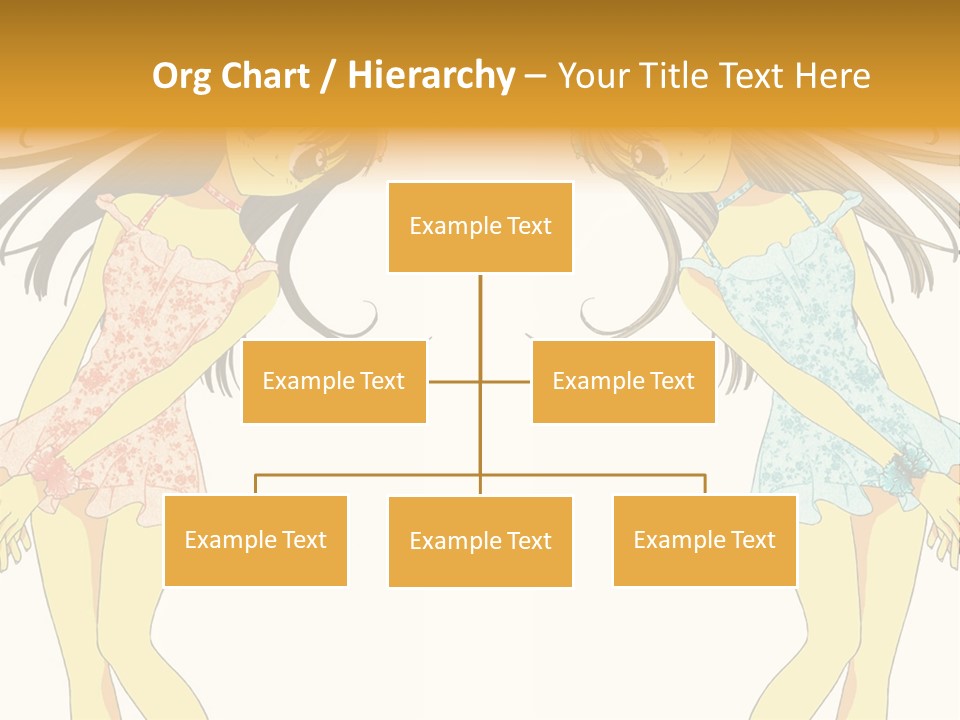 Org Chart / Hierarchy – Your Title Text Here

Example Text

Example Text

Example Text

Example Text

Example Text

Example Text